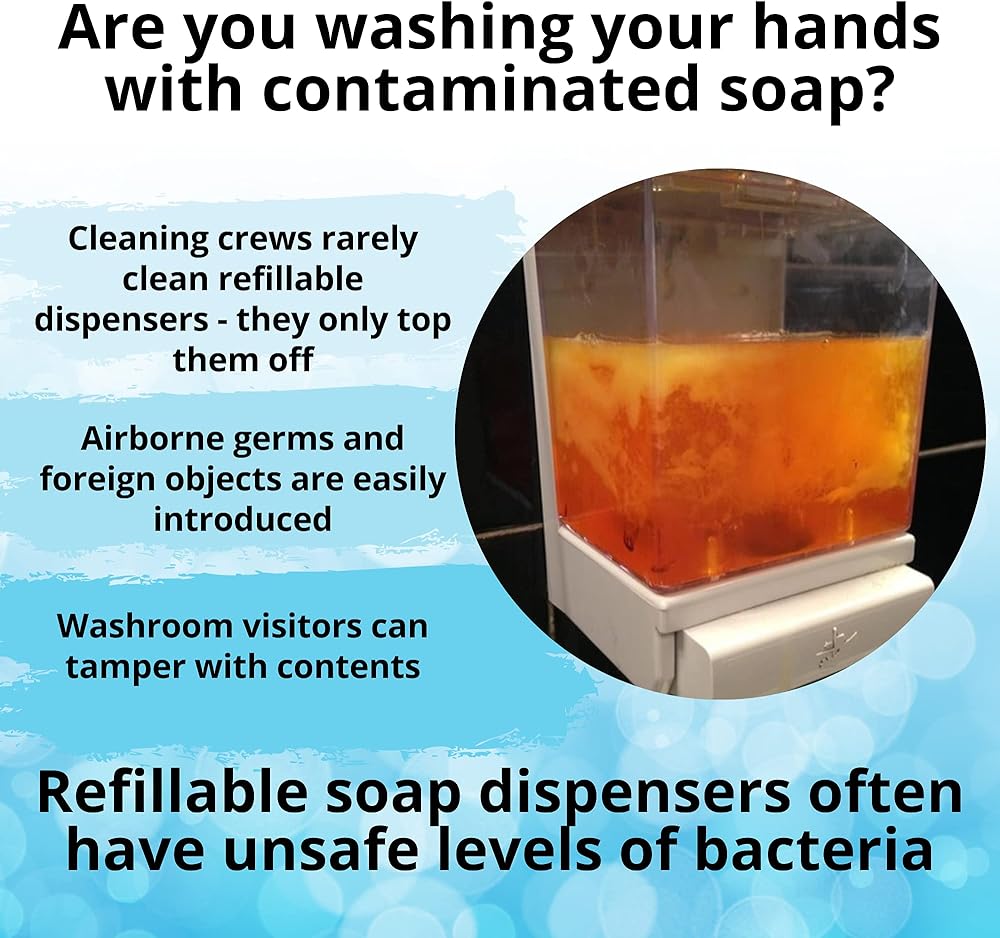 Are you washing your hands with contaminated soap?

Cleaning crews rarely clean refillable dispensers - they only top them off

Airborne germs and foreign objects are easily introduced

Washroom visitors can tamper with contents

Refillable soap dispensers often have unsafe levels of bacteria